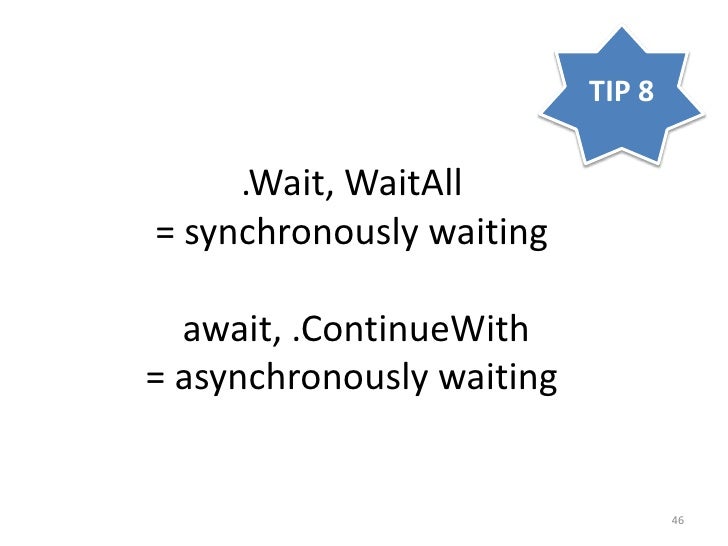 TIP 8

.Wait, WaitAll
= synchronously waiting

await, .ContinueWith
= asynchronously waiting

46